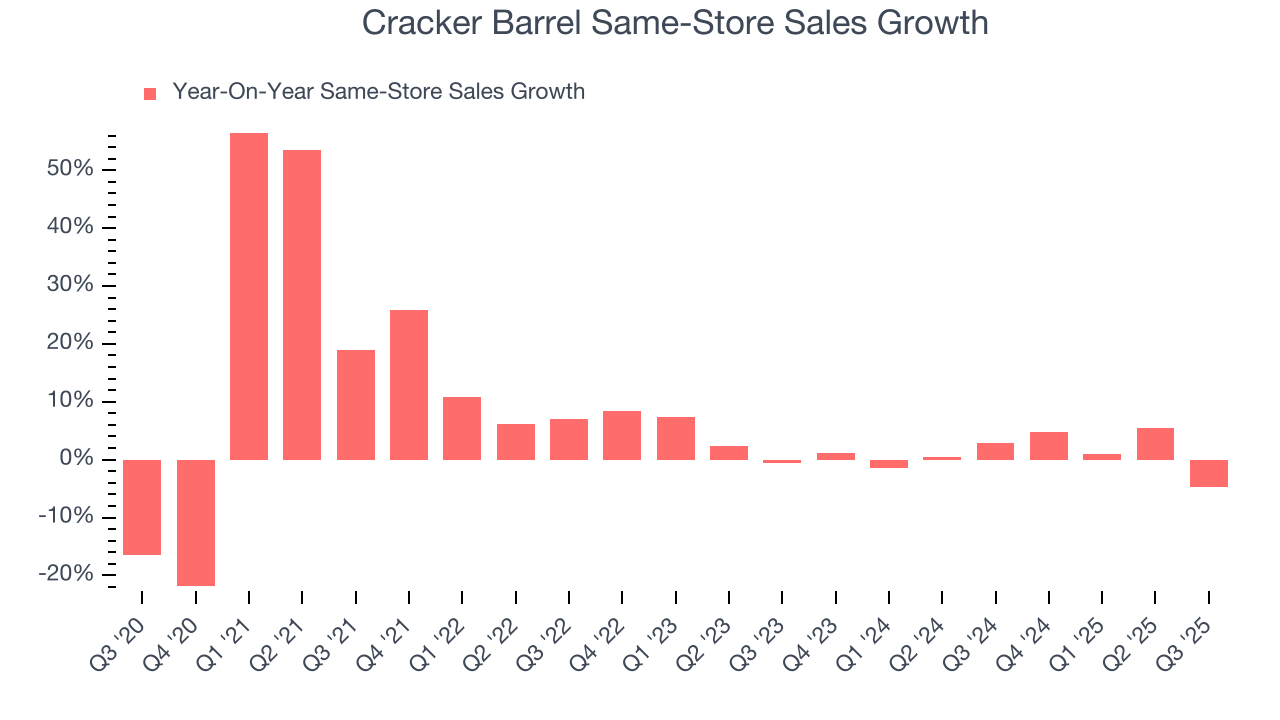 Cracker Barrel Same-Store Sales Growth

Year-On-Year Same-Store Sales Growth

50%
40%
30%
20%
10%
0%
-10%
-20%

Q3 '20
Q4 '20
Q1 '21
Q2 '21
Q3 '21
Q4 '21
Q1 '22
Q2 '22
Q3 '22
Q4 '22
Q1 '23
Q2 '23
Q3 '23
Q4 '23
Q1 '24
Q2 '24
Q3 '24
Q4 '24
Q1 '25
Q2 '25
Q3 '25